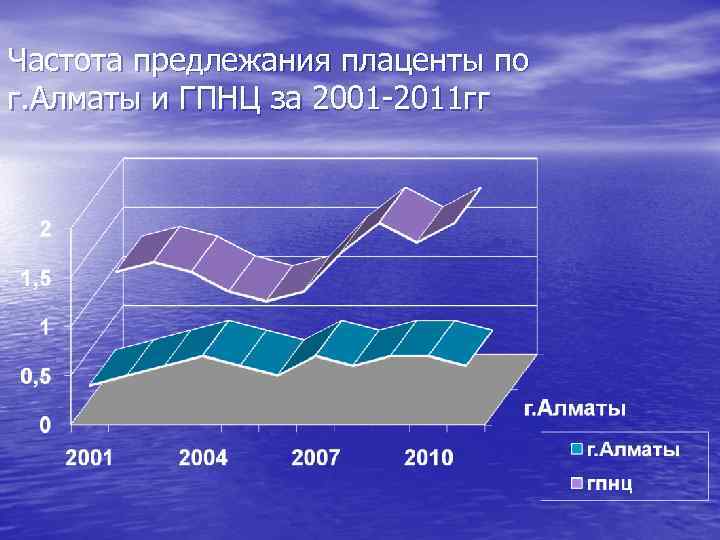 Частота предлежания плаценты по г.Алматы и ГПНЦ за 2001-2011гг

2
1,5
1
0,5
0

2001
2004
2007
2010

г.Алматы

г.Алматы
гпнц